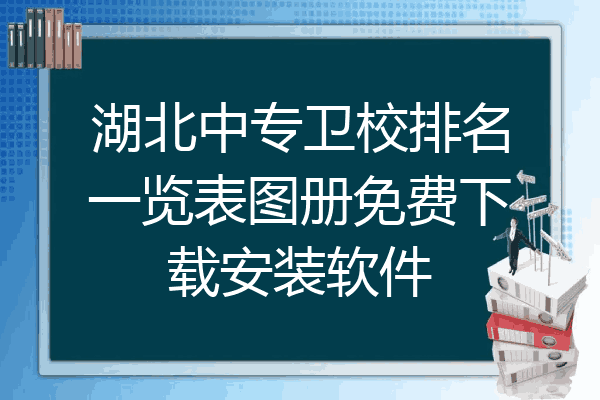 湖北中专卫校排名一览表图册免费下载安装软件